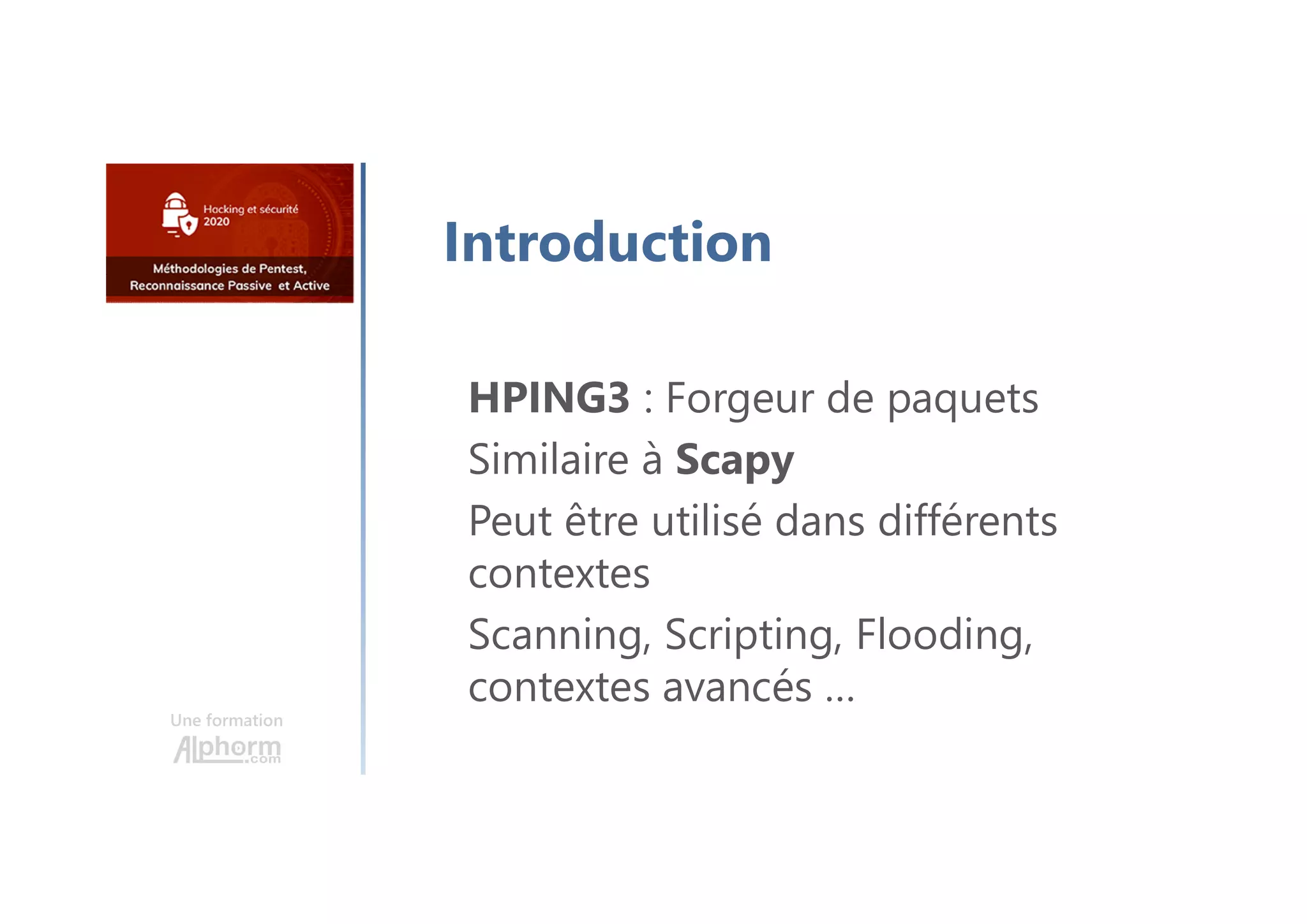 Hacking et sécurité 2020

Méthodologies de Pentest, Reconnaissance Passive et Active

Une formation
Alphorm.com

Introduction

HPING3 : Forgeur de paquets

Similaire à Scapy

Peut être utilisé dans différents contextes

Scanning, Scripting, Flooding, contextes avancés ...